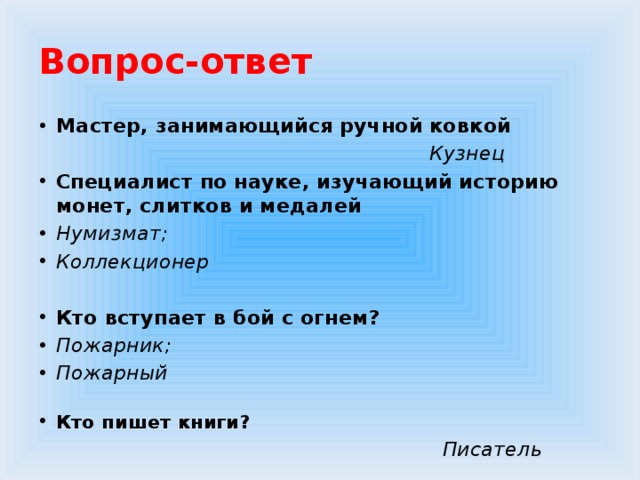 Вопрос-ответ

• Мастер, занимающийся ручной ковкой

Кузнец

• Специалист по науке, изучающий историю монет, слитков и медалей
• Нумизмат;
• Коллекционер

• Кто вступает в бой с огнем?
• Пожарник;
• Пожарный

• Кто пишет книги?

Писатель